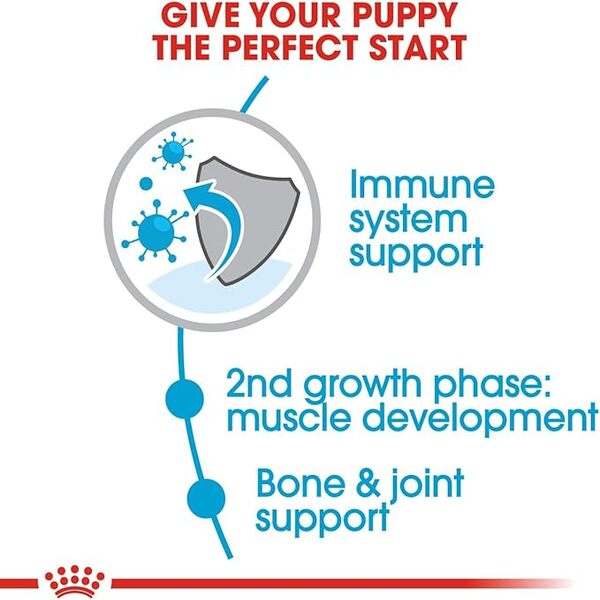 GIVE YOUR PUPPY THE PERFECT START

Immune system support

2nd growth phase: muscle development

Bone & joint support